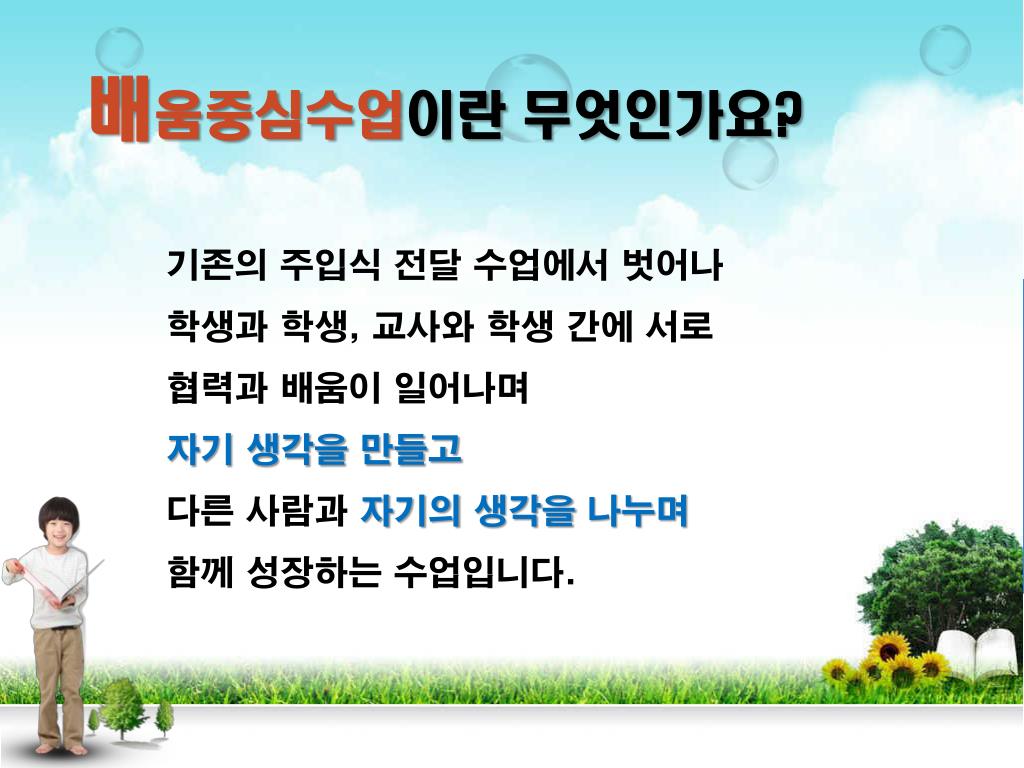 배움중심수업이란 무엇인가요?

기존의 주입식 전달 수업에서 벗어나 학생과 학생, 교사와 학생 간에 서로 협력과 배움이 일어나며
자기 생각을 만들고
다른 사람과 자기의 생각을 나누며
함께 성장하는 수업입니다.